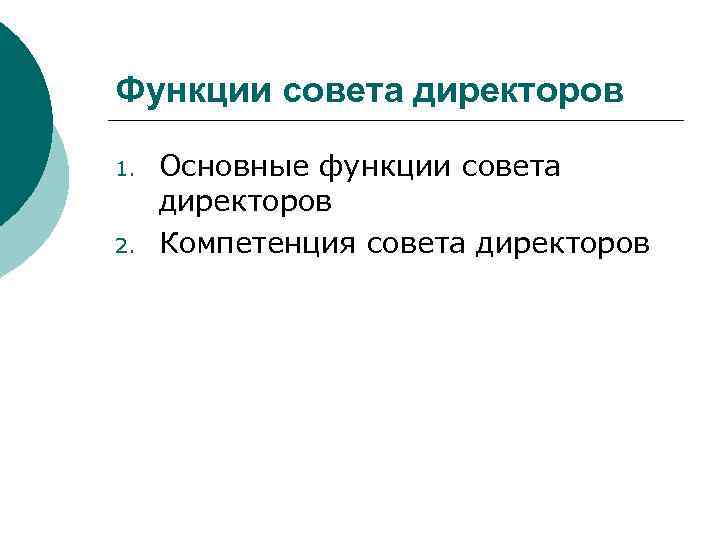 Функции совета директоров

1. Основные функции совета директоров
2. Компетенция совета директоров